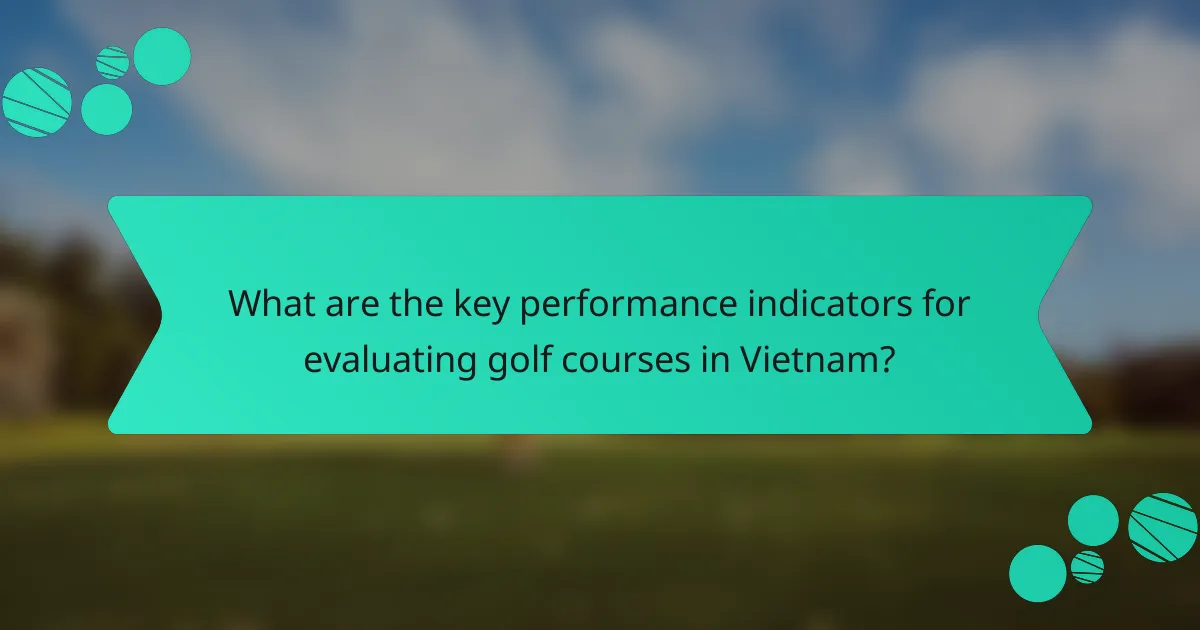 What are the key performance indicators for evaluating golf courses in Vietnam?